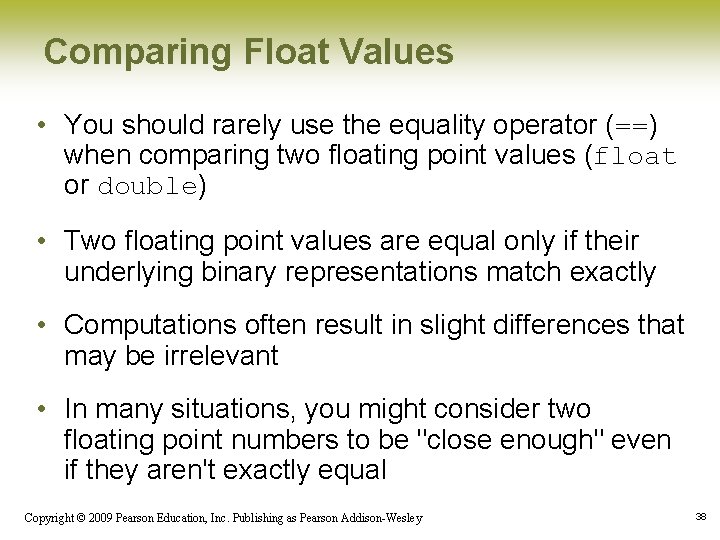 Comparing Float Values

• You should rarely use the equality operator (==) when comparing two floating point values (float or double)

• Two floating point values are equal only if their underlying binary representations match exactly

• Computations often result in slight differences that may be irrelevant

• In many situations, you might consider two floating point numbers to be "close enough" even if they aren't exactly equal

Copyright © 2009 Pearson Education, Inc. Publishing as Pearson Addison-Wesley

38